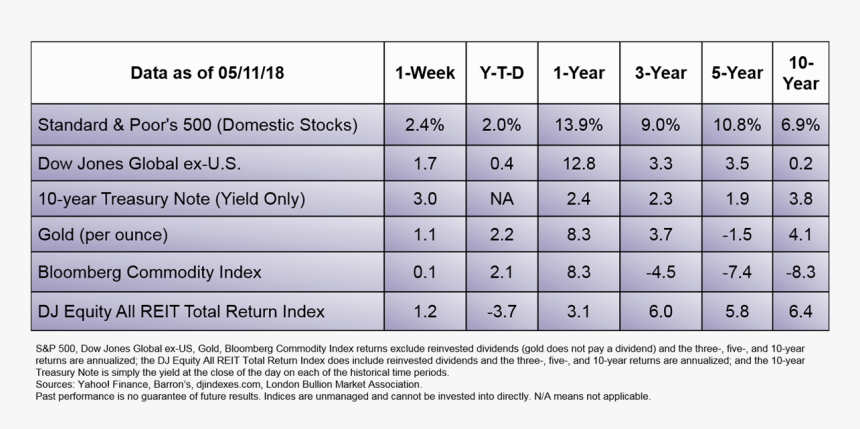 | Data as of 05/11/18 | 1-Week | Y-T-D | 1-Year | 3-Year | 5-Year | 10-Year |
|---|---|---|---|---|---|---|
| Standard & Poor's 500 (Domestic Stocks) | 2.4% | 2.0% | 13.9% | 9.0% | 10.8% | 6.9% |
| Dow Jones Global ex-U.S. | 1.7 | 0.4 | 12.8 | 3.3 | 3.5 | 0.2 |
| 10-year Treasury Note (Yield Only) | 3.0 | NA | 2.4 | 2.3 | 1.9 | 3.8 |
| Gold (per ounce) | 1.1 | 2.2 | 8.3 | 3.7 | -1.5 | 4.1 |
| Bloomberg Commodity Index | 0.1 | 2.1 | 8.3 | -4.5 | -7.4 | -8.3 |
| DJ Equity All REIT Total Return Index | 1.2 | -3.7 | 3.1 | 6.0 | 5.8 | 6.4 |

S&P 500, Dow Jones Global ex-US, Gold, Bloomberg Commodity Index returns exclude reinvested dividends (gold does not pay a dividend) and the three-, five-, and 10-year returns are annualized; the DJ Equity All REIT Total Return Index does include reinvested dividends and the three-, five-, and 10-year returns are annualized; and the 10-year Treasury Note is simply the yield at the close of the day on each of the historical time periods.
Sources: Yahoo! Finance, Barron's, djindexes.com, London Bullion Market Association.
Past performance is no guarantee of future results. Indices are unmanaged and cannot be invested into directly. N/A means not applicable.